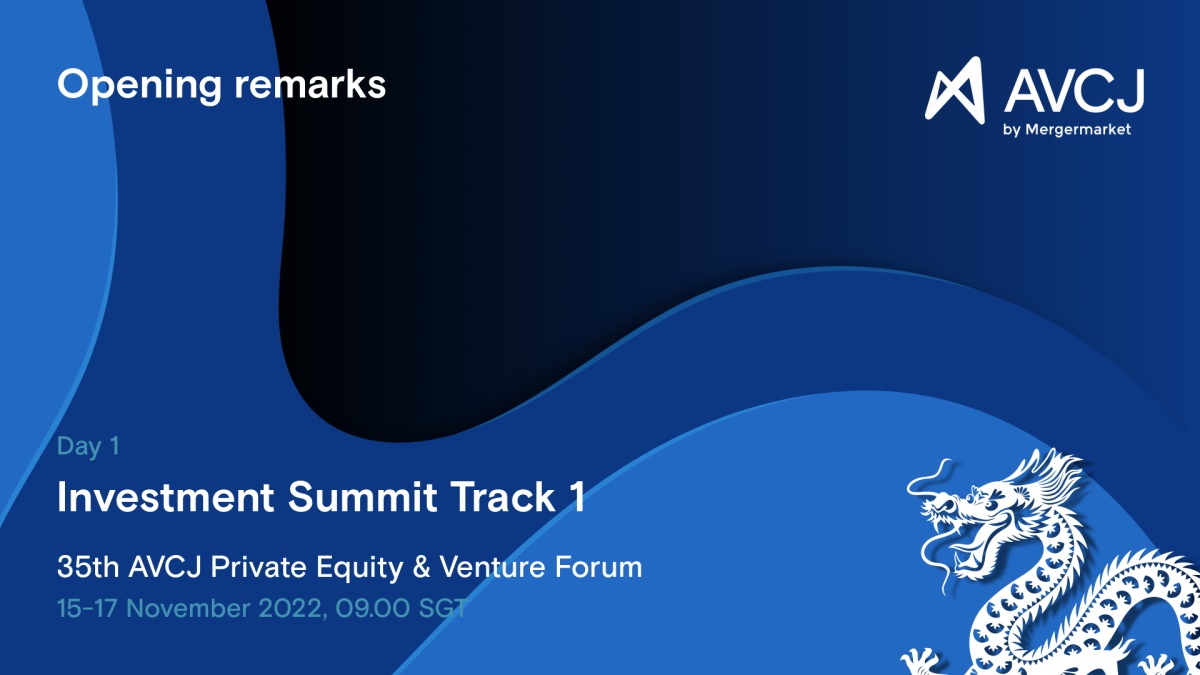 Opening remarks

AVCJ
by Mergermarket

Day 1

Investment Summit Track 1

35th AVCJ Private Equity & Venture Forum

15-17 November 2022, 09.00 SGT